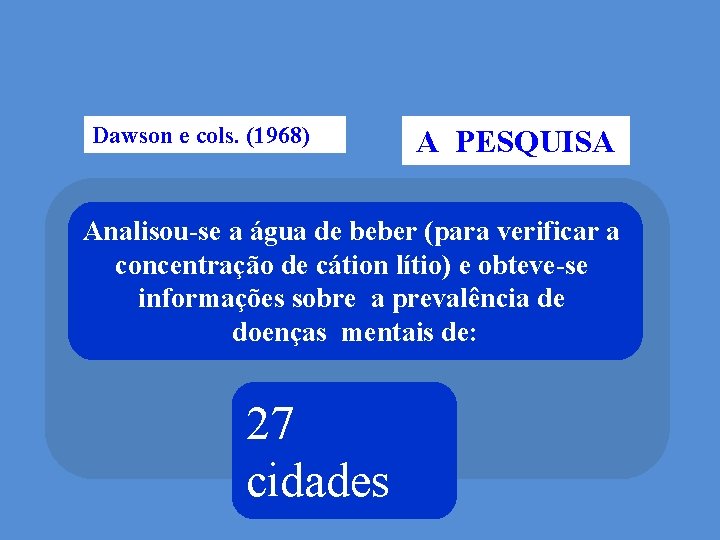 Dawson e cols. (1968)

A PESQUISA

Analisou-se a água de beber (para verificar a concentração de cátion lítio) e obteve-se informações sobre a prevalência de doenças mentais de:

27 cidades